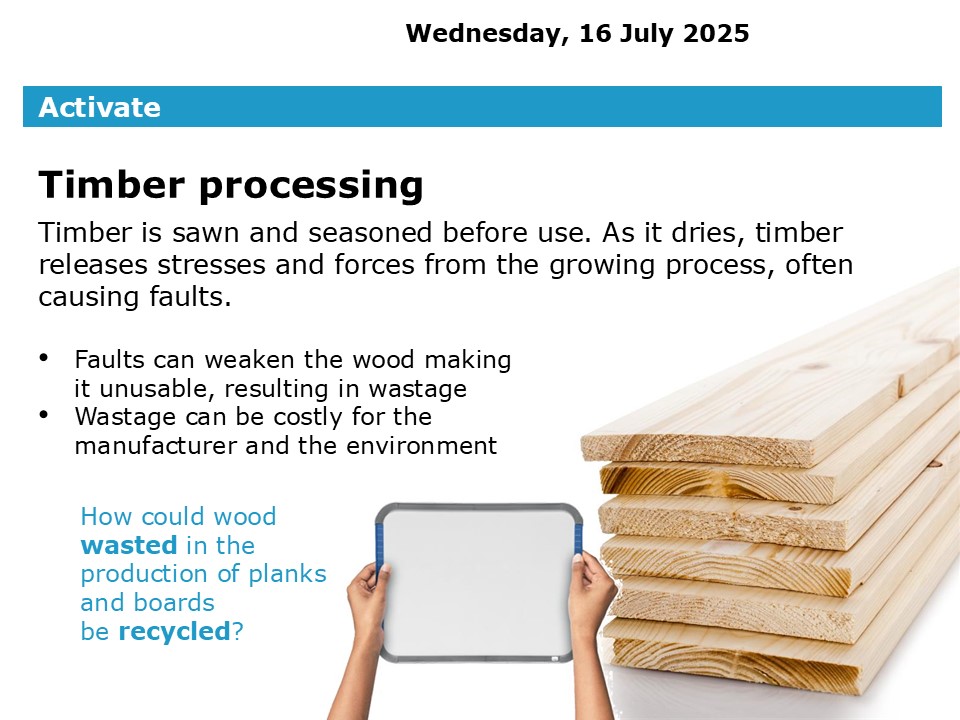 Wednesday, 16 July 2025

Activate

Timber processing

Timber is sawn and seasoned before use. As it dries, timber releases stresses and forces from the growing process, often causing faults.

• Faults can weaken the wood making it unusable, resulting in wastage
• Wastage can be costly for the manufacturer and the environment

How could wood wasted in the production of planks and boards be recycled?